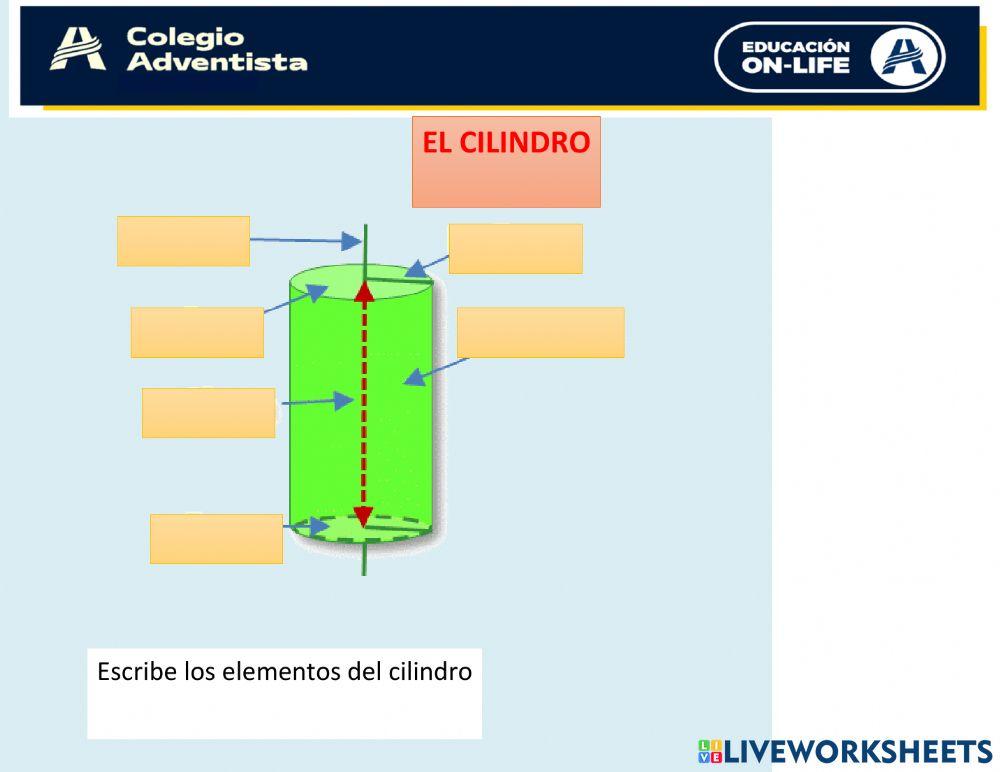 Colegio Adventista

EDUCACIÓN ON-LIFE

EL CILINDRO

Escribe los elementos del cilindro

LIVEWORKSHEETS